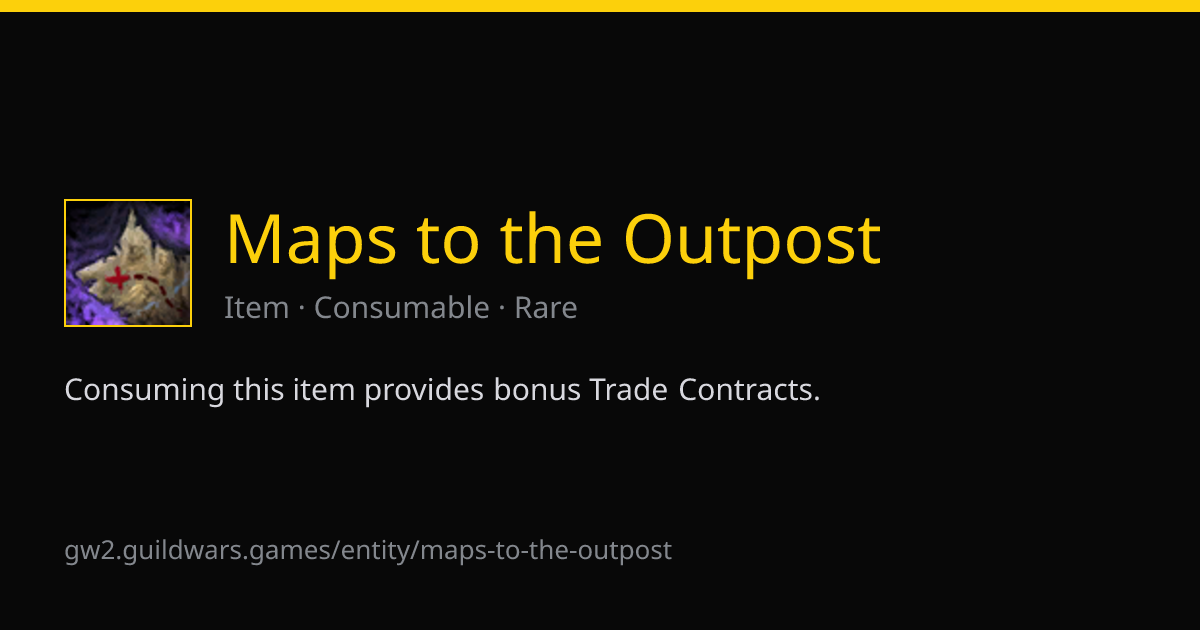 Maps to the Outpost

Item · Consumable · Rare

Consuming this item provides bonus Trade Contracts.

gw2.guildwars.games/entity/maps-to-the-outpost